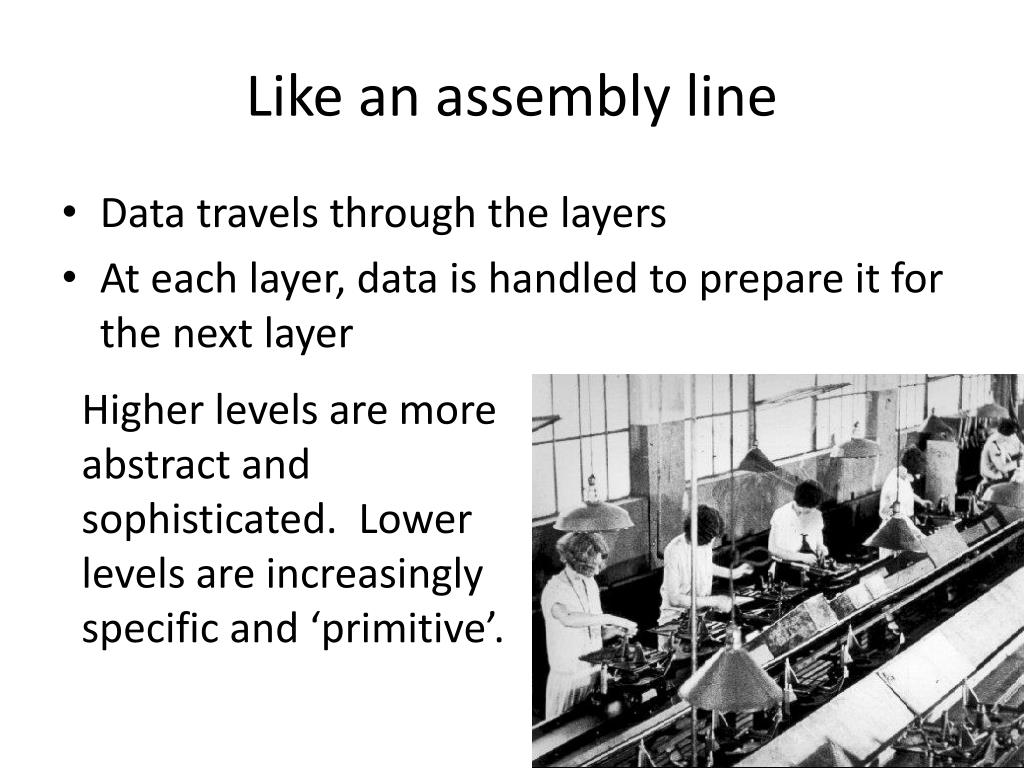 Like an assembly line

• Data travels through the layers
• At each layer, data is handled to prepare it for the next layer

Higher levels are more abstract and sophisticated. Lower levels are increasingly specific and ‘primitive’.